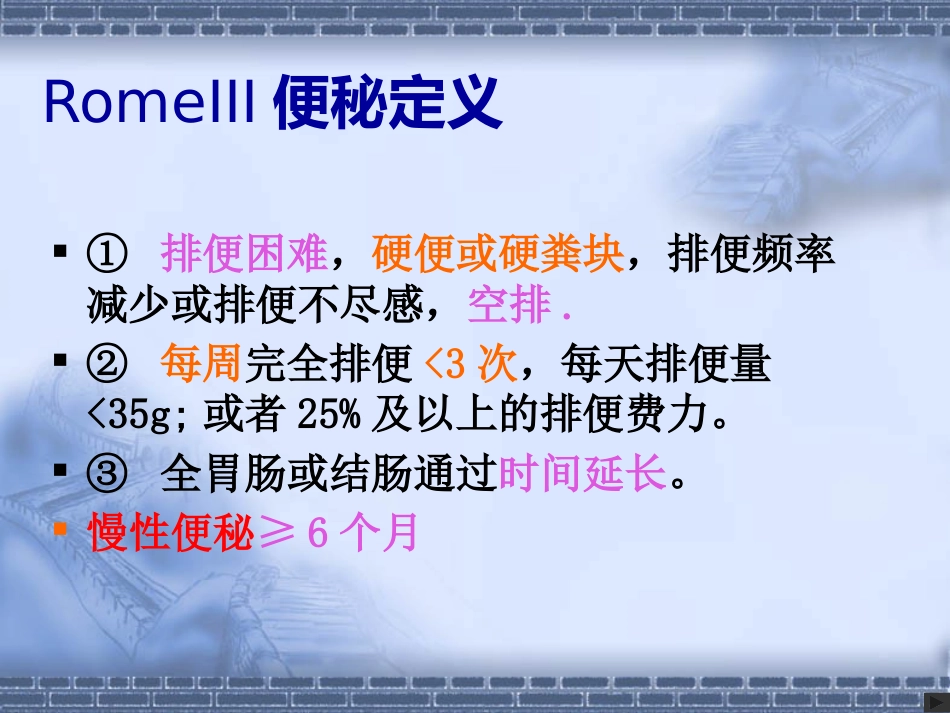 RomeIII 便秘定义

▪ ① 排便困难，硬便或硬粪块，排便频率减少或排便不尽感，空排．

▪ ② 每周完全排便 <3 次，每天排便量 <35g; 或者 25% 及以上的排便费力。

▪ ③ 全胃肠或结肠通过时间延长。

▪ 慢性便秘≥ 6 个月